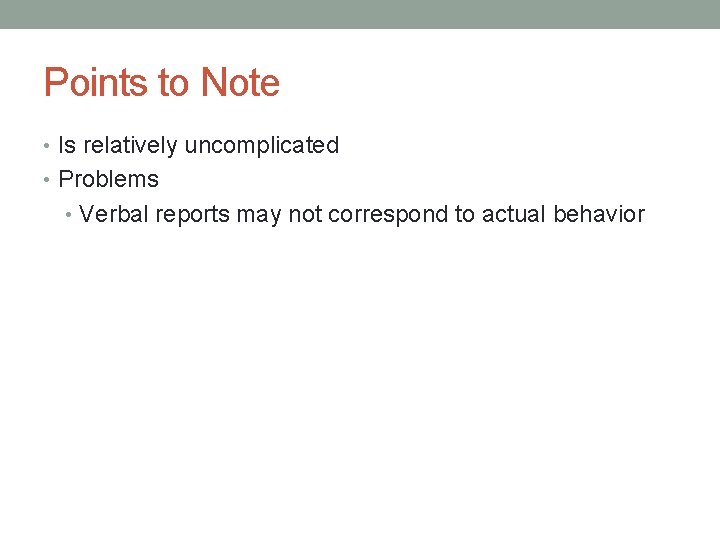 Points to Note

• Is relatively uncomplicated
• Problems
  • Verbal reports may not correspond to actual behavior